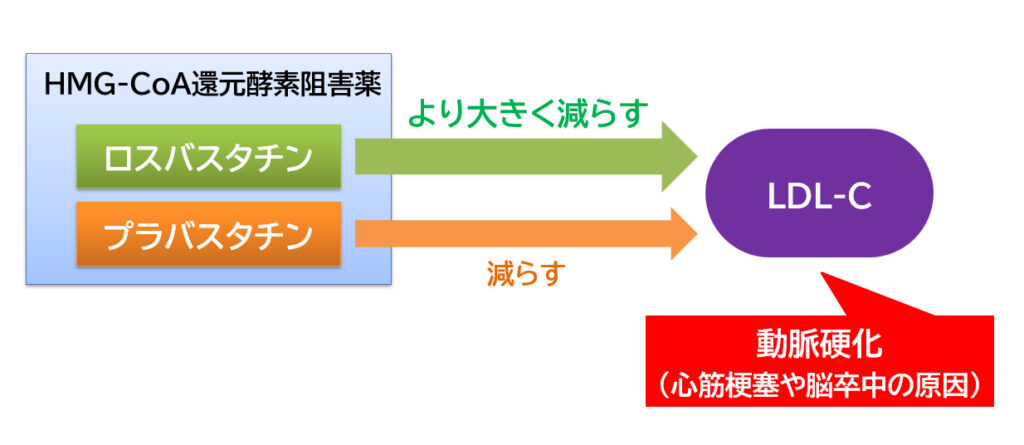 HMG-CoA還元酵素阻害薬

ロスバスタチン

プラバスタチン

より大きく減らす

減らす

LDL-C

動脈硬化
（心筋梗塞や脳卒中の原因）